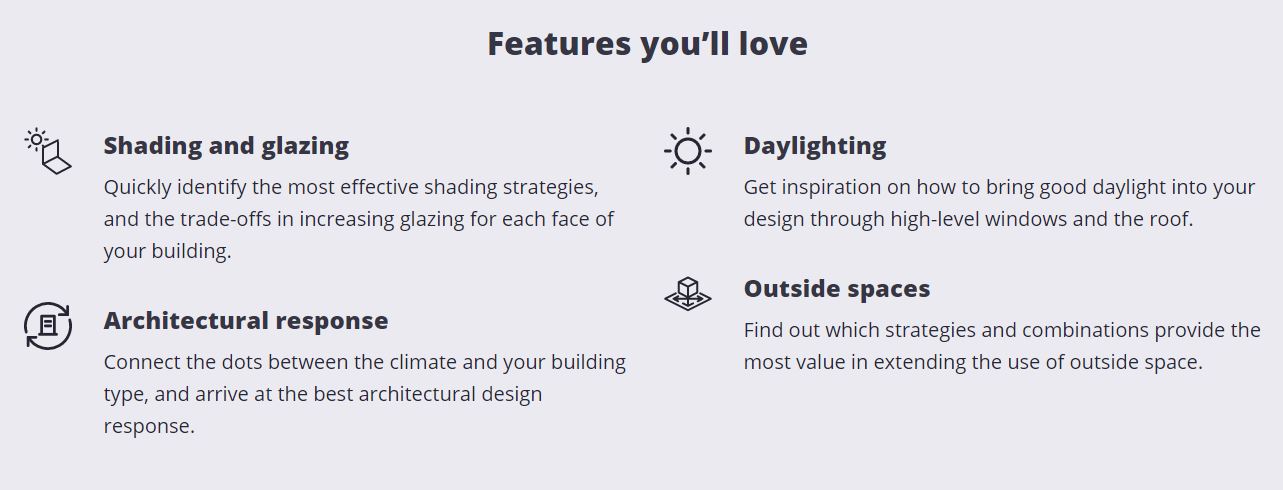 Features you'll love

Shading and glazing

Quickly identify the most effective shading strategies, and the trade-offs in increasing glazing for each face of your building.

Architectural response

Connect the dots between the climate and your building type, and arrive at the best architectural design response.

Daylighting

Get inspiration on how to bring good daylight into your design through high-level windows and the roof.

Outside spaces

Find out which strategies and combinations provide the most value in extending the use of outside space.